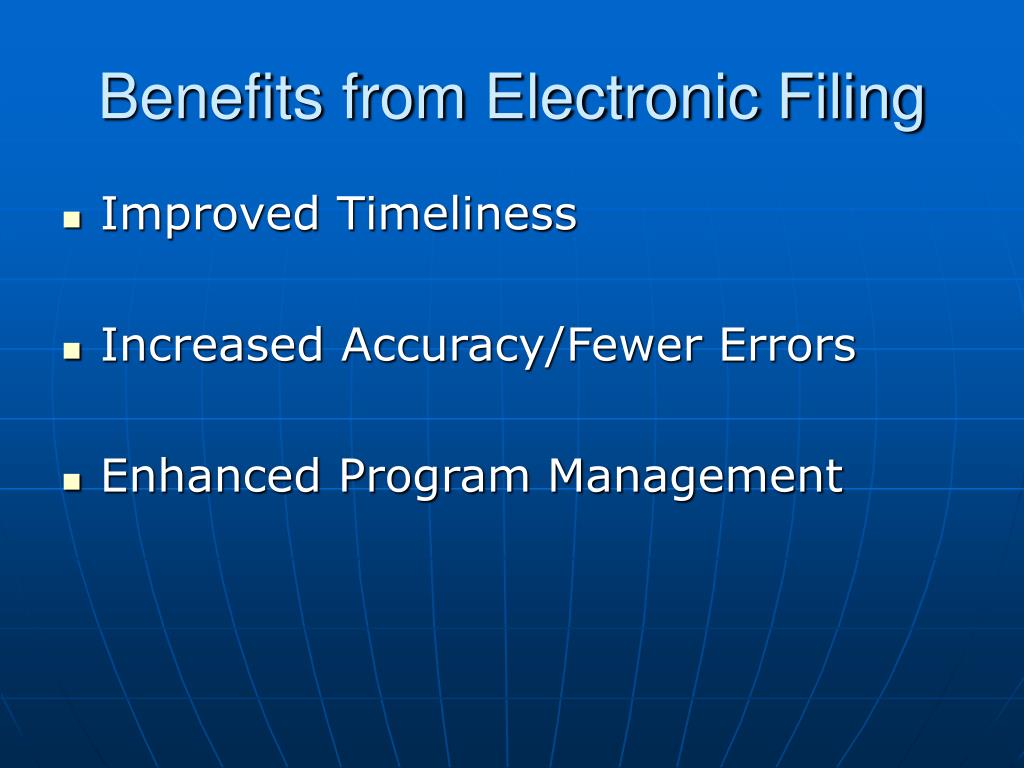 Benefits from Electronic Filing

- Improved Timeliness

- Increased Accuracy/Fewer Errors

- Enhanced Program Management